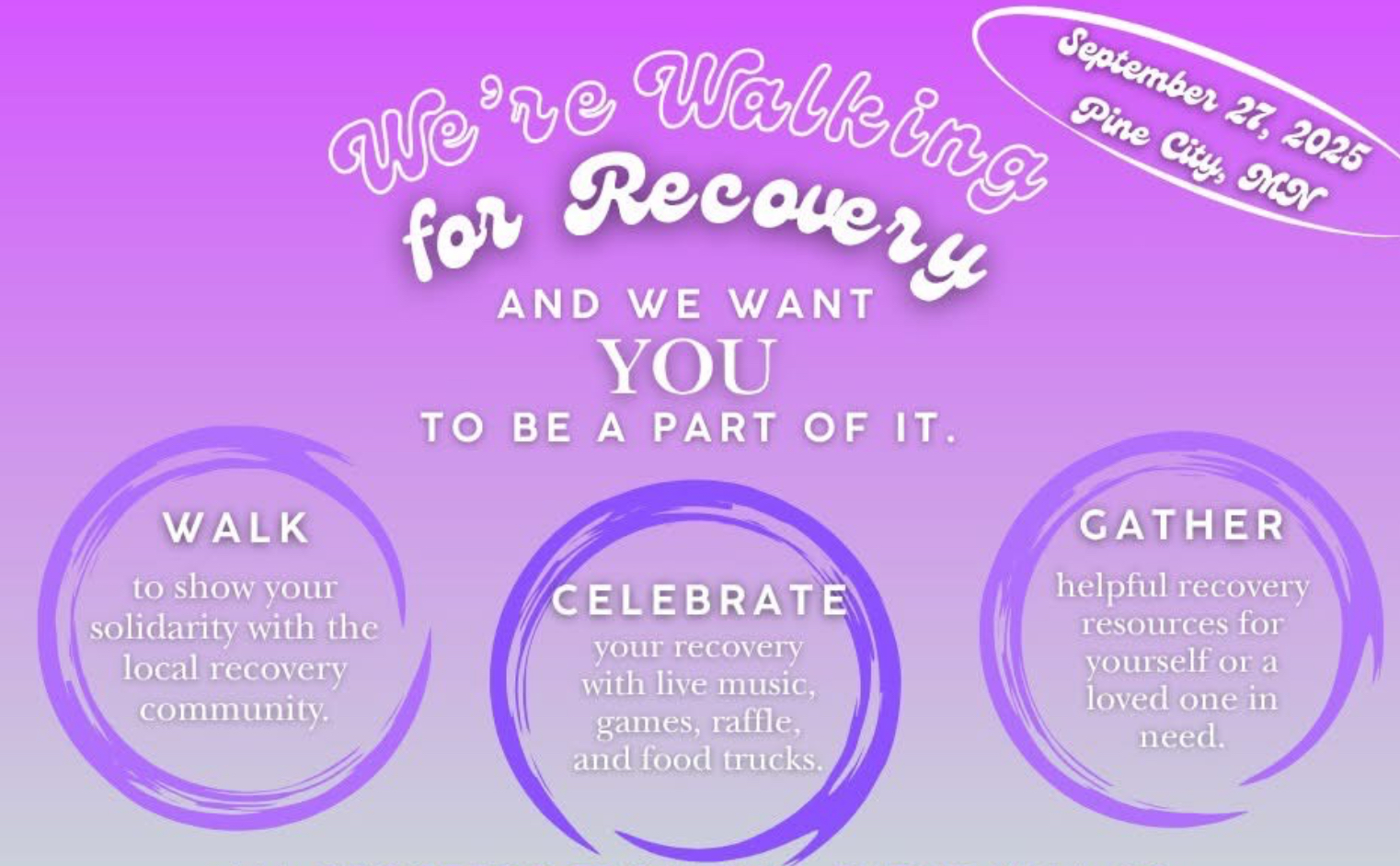 We're Walking for Recovery

September 27, 2025
Pine City, MN

AND WE WANT
YOU
TO BE A PART OF IT.

WALK
to show your solidarity with the local recovery community.

CELEBRATE
your recovery with live music, games, raffle, and food trucks.

GATHER
helpful recovery resources for yourself or a loved one in need.